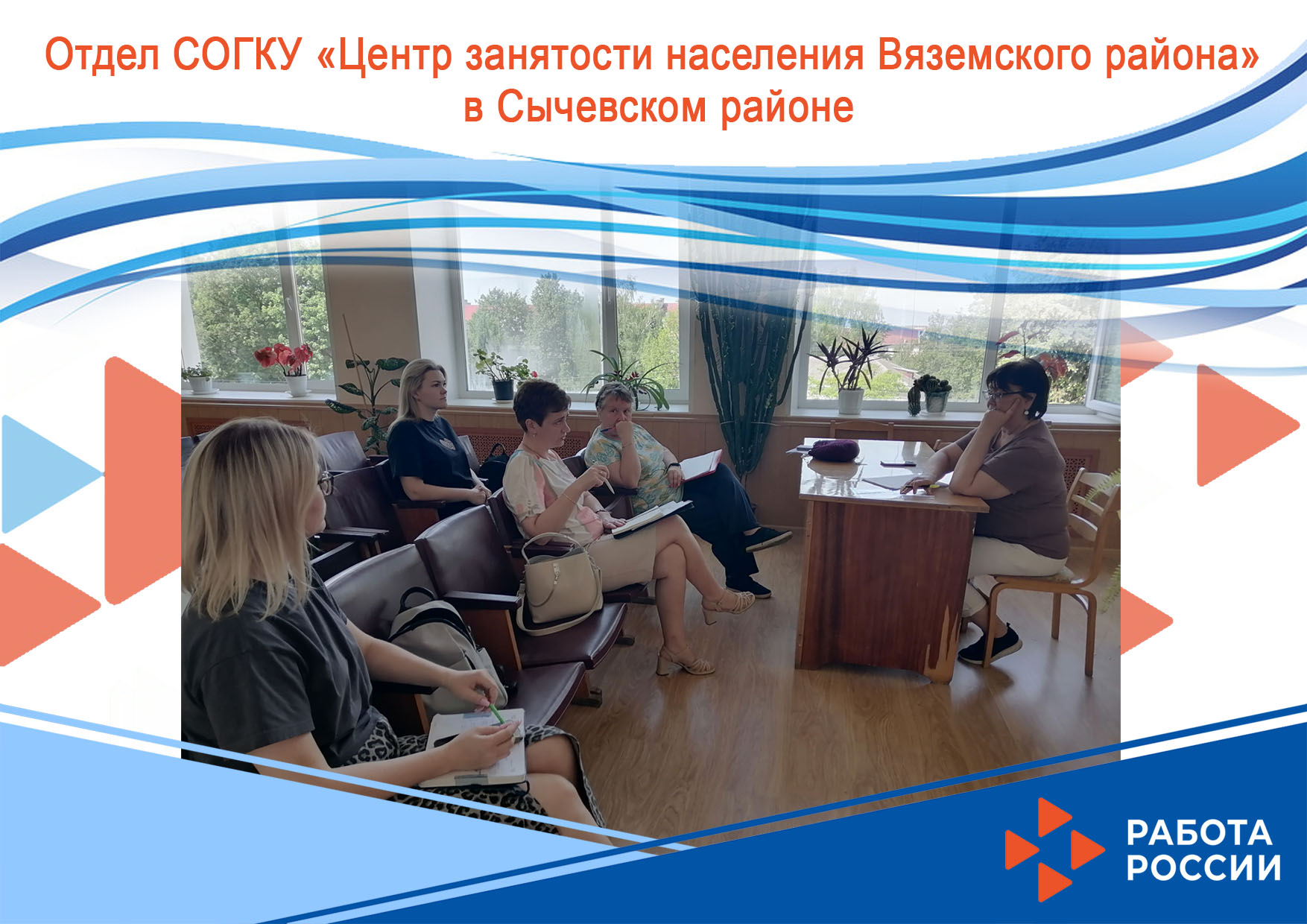 Отдел СОГКУ «Центр занятости населения Вяземского района» в Сычевском районе

РАБОТА
РОССИИ